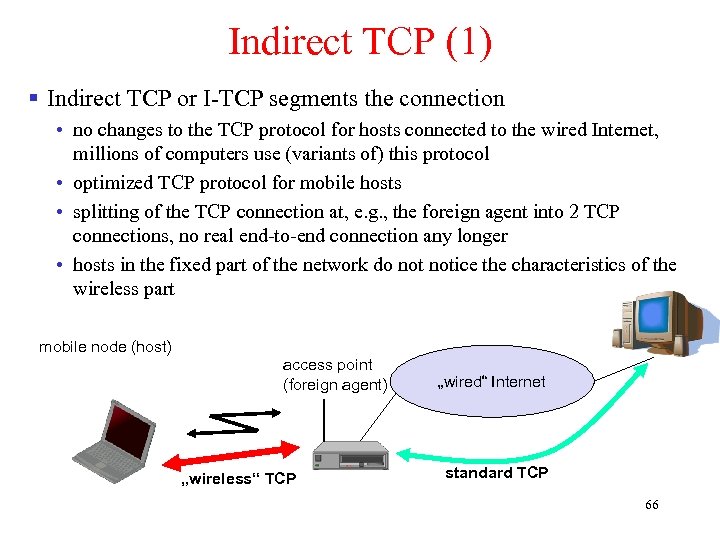 Indirect TCP (1)

▪ Indirect TCP or I-TCP segments the connection

• no changes to the TCP protocol for hosts connected to the wired Internet, millions of computers use (variants of) this protocol

• optimized TCP protocol for mobile hosts

• splitting of the TCP connection at, e.g., the foreign agent into 2 TCP connections, no real end-to-end connection any longer

• hosts in the fixed part of the network do not notice the characteristics of the wireless part

mobile node (host)

access point (foreign agent)

„wired“ Internet

„wireless“ TCP

standard TCP

66